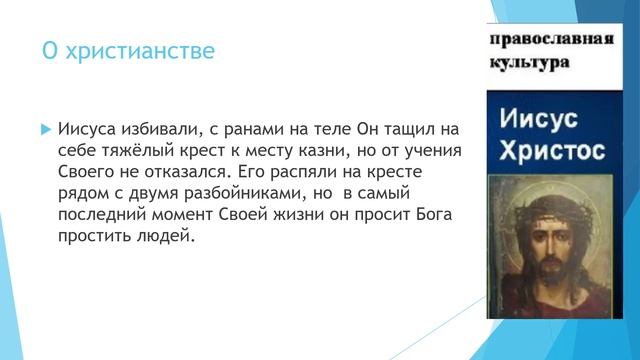 О христианстве

Иисуса избивали, с ранами на теле Он тащил на себе тяжёлый крест к месту казни, но от учения Своего не отказался. Его распяли на кресте рядом с двумя разбойниками, но  в самый последний момент Своей жизни он просит Бога простить людей.

православная культура

Иисус Христос